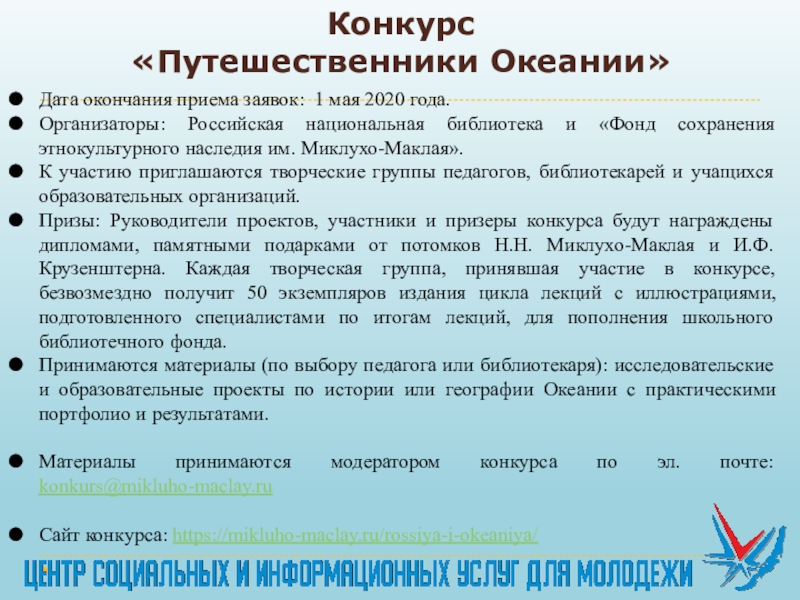 Конкурс
«Путешественники Океании»

Дата окончания приема заявок: 1 мая 2020 года.

Организаторы: Российская национальная библиотека и «Фонд сохранения этнокультурного наследия им. Миклухо-Маклая».

К участию приглашаются творческие группы педагогов, библиотекарей и учащихся образовательных организаций.

Призы: Руководители проектов, участники и призеры конкурса будут награждены дипломами, памятными подарками от потомков Н.Н. Миклухо-Маклая и И.Ф. Крузенштерна. Каждая творческая группа, принявшая участие в конкурсе, безвозмездно получит 50 экземпляров издания цикла лекций с иллюстрациями, подготовленного специалистами по итогам лекций, для пополнения школьного библиотечного фонда.

Принимаются материалы (по выбору педагога или библиотекаря): исследовательские и образовательные проекты по истории или географии Океании с практическими портфолио и результатами.

Материалы принимаются модератором конкурса по эл. почте: konkurs@mikluho-maclay.ru

Сайт конкурса: https://mikluho-maclay.ru/rossiya-i-okeaniya/

ЦЕНТР СОЦИАЛЬНЫХ И ИНФОРМАЦИОННЫХ УСЛУГ ДЛЯ МОЛОДЕЖИ